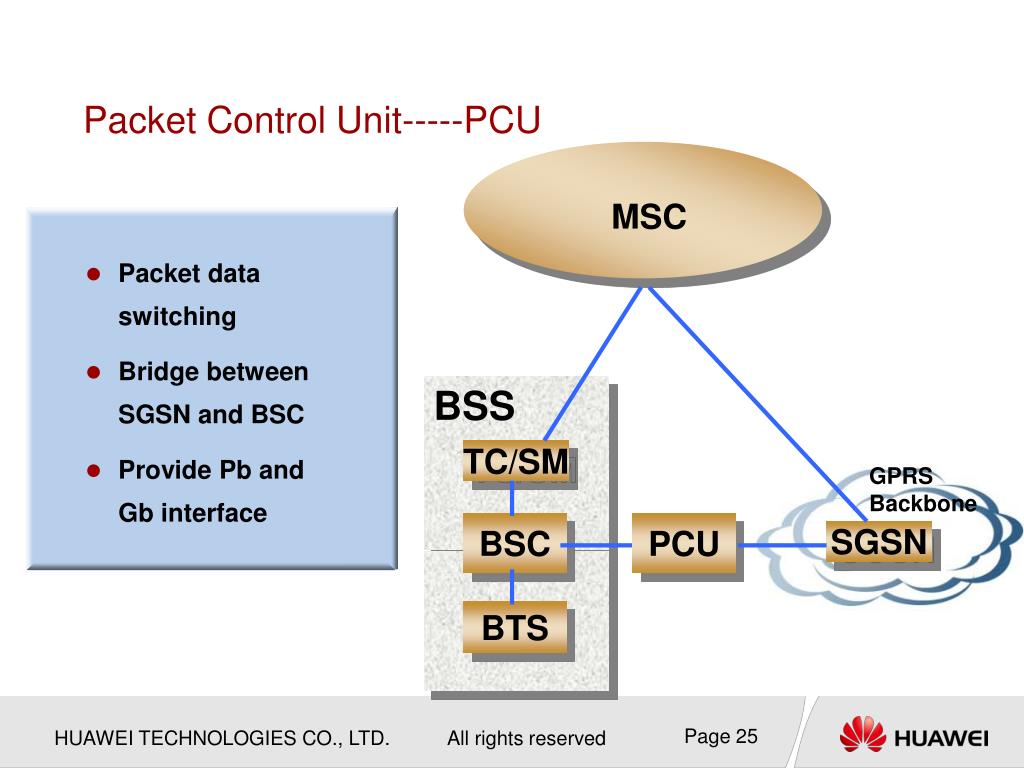 Packet Control Unit-----PCU

- Packet data switching
- Bridge between SGSN and BSC
- Provide Pb and Gb interface

MSC

BSS

TC/SM

BSC

BTS

PCU

GPRS Backbone

SGSN

HUAWEI TECHNOLOGIES CO., LTD.

All rights reserved

Page 25

HUAWEI